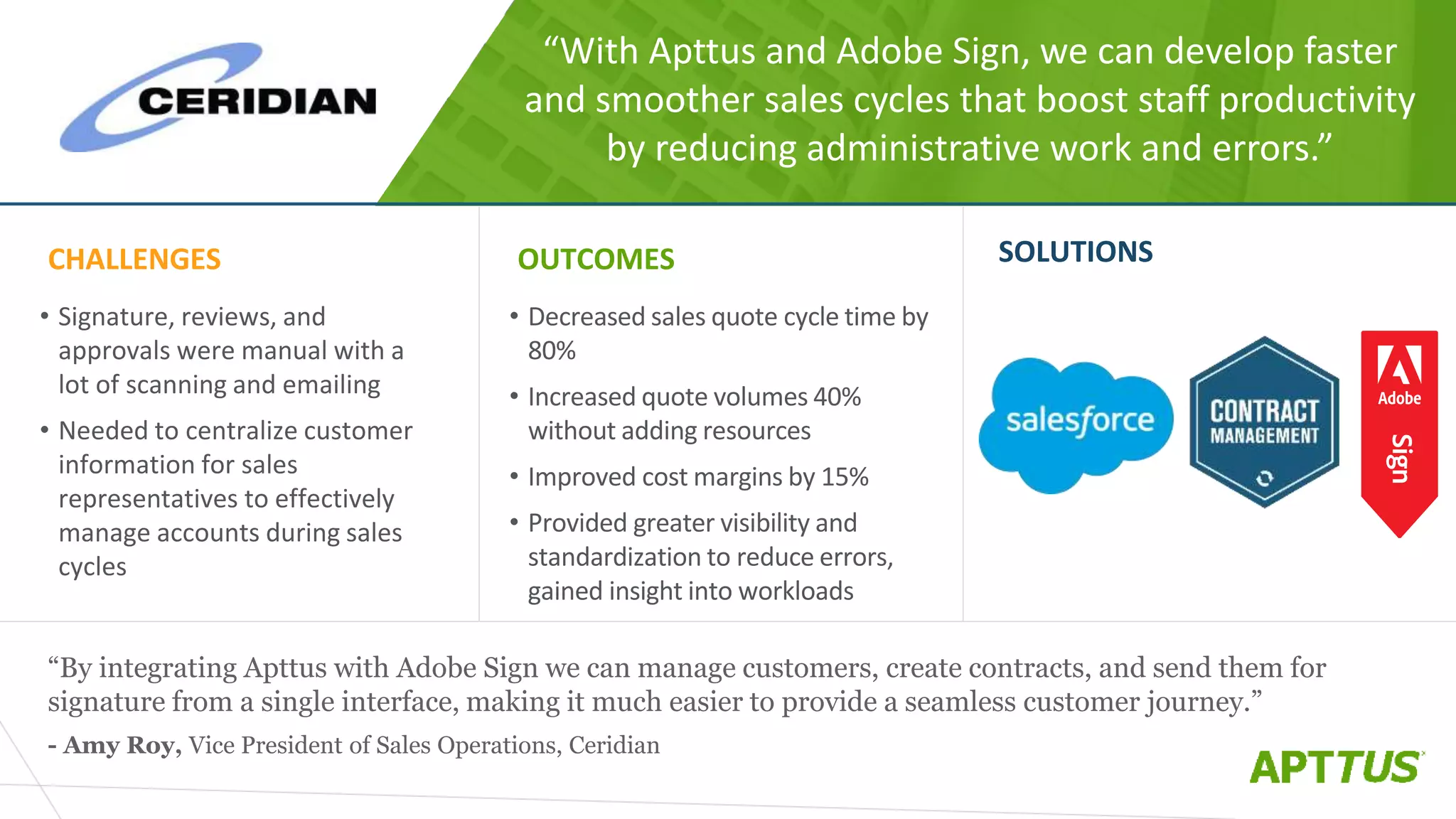 CERIDIAN

"With Apttus and Adobe Sign, we can develop faster and smoother sales cycles that boost staff productivity by reducing administrative work and errors."

CHALLENGES

• Signature, reviews, and approvals were manual with a lot of scanning and emailing
• Needed to centralize customer information for sales representatives to effectively manage accounts during sales cycles

OUTCOMES

• Decreased sales quote cycle time by 80%
• Increased quote volumes 40% without adding resources
• Improved cost margins by 15%
• Provided greater visibility and standardization to reduce errors, gained insight into workloads

SOLUTIONS

salesforce

CONTRACT MANAGEMENT

Adobe Sign

"By integrating Apttus with Adobe Sign we can manage customers, create contracts, and send them for signature from a single interface, making it much easier to provide a seamless customer journey."
- Amy Roy, Vice President of Sales Operations, Ceridian

APTTUS